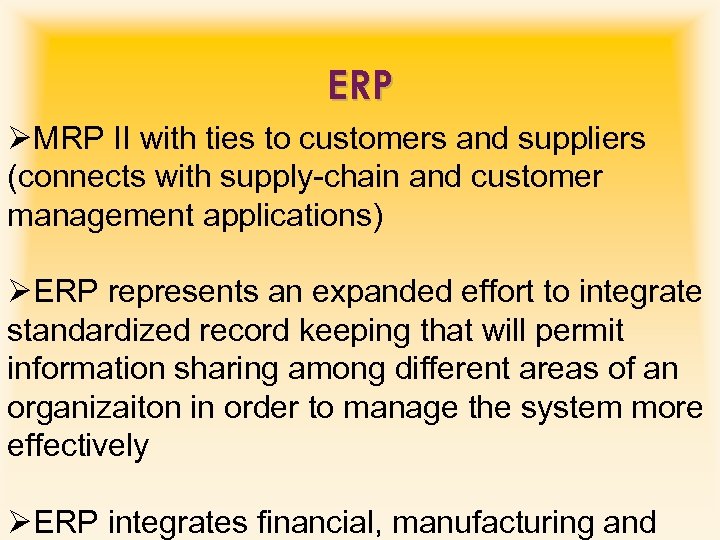 ERP

➢MRP II with ties to customers and suppliers (connects with supply-chain and customer management applications)

➢ERP represents an expanded effort to integrate standardized record keeping that will permit information sharing among different areas of an organizaiton in order to manage the system more effectively

➢ERP integrates financial, manufacturing and